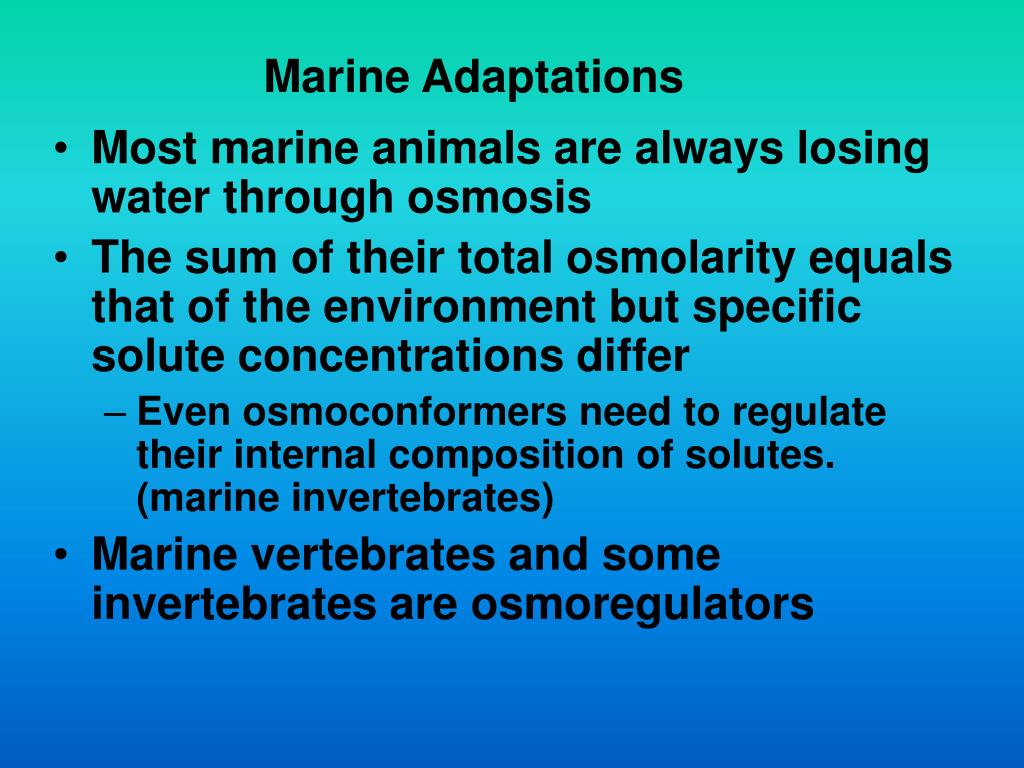 Marine Adaptations

• Most marine animals are always losing water through osmosis
• The sum of their total osmolarity equals that of the environment but specific solute concentrations differ
– Even osmoconformers need to regulate their internal composition of solutes. (marine invertebrates)
• Marine vertebrates and some invertebrates are osmoregulators